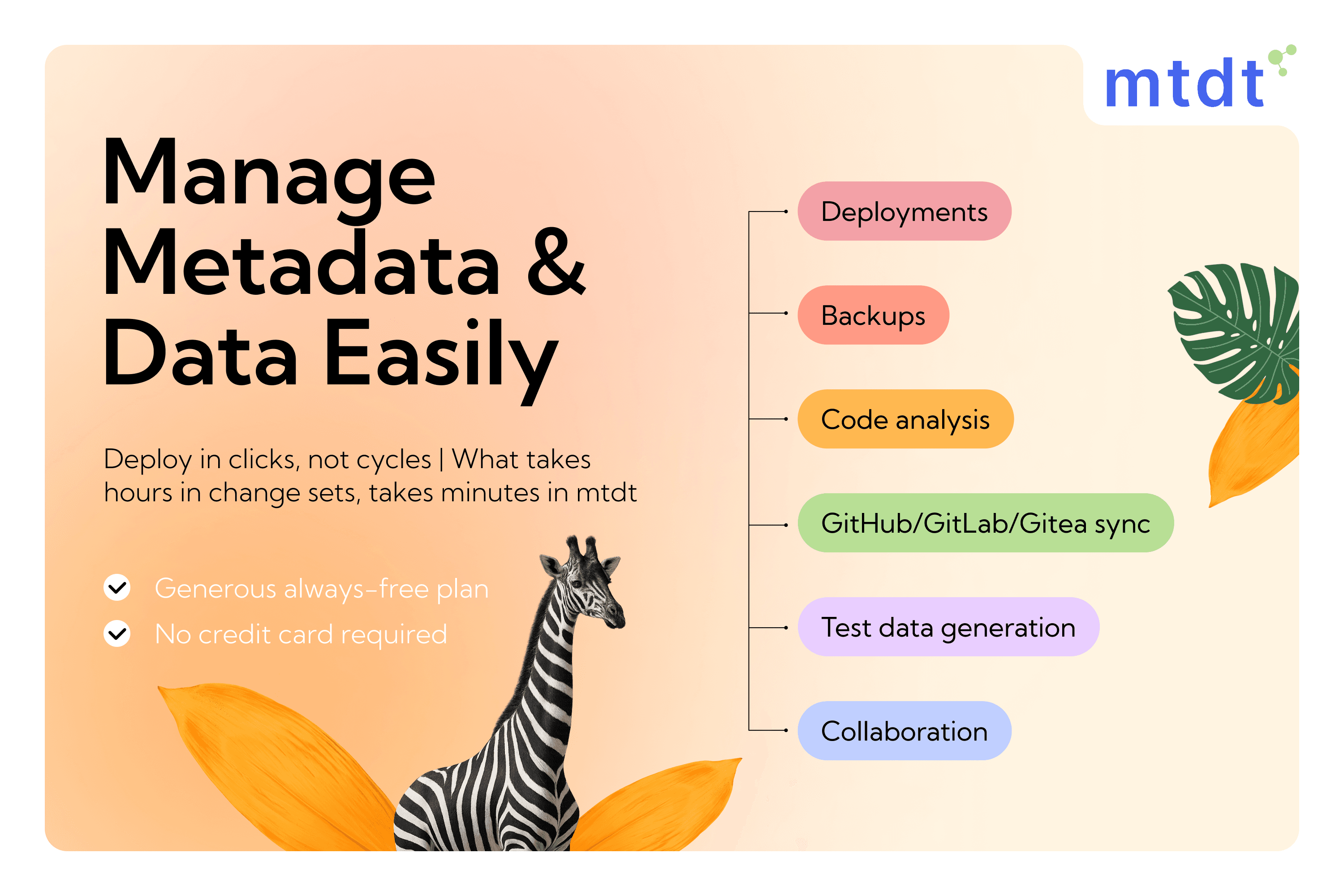 mtdt

Manage Metadata & Data Easily

Deploy in clicks, not cycles | What takes hours in change sets, takes minutes in mtdt

Generous always-free plan
No credit card required

Deployments
Backups
Code analysis
GitHub/GitLab/Gitea sync
Test data generation
Collaboration